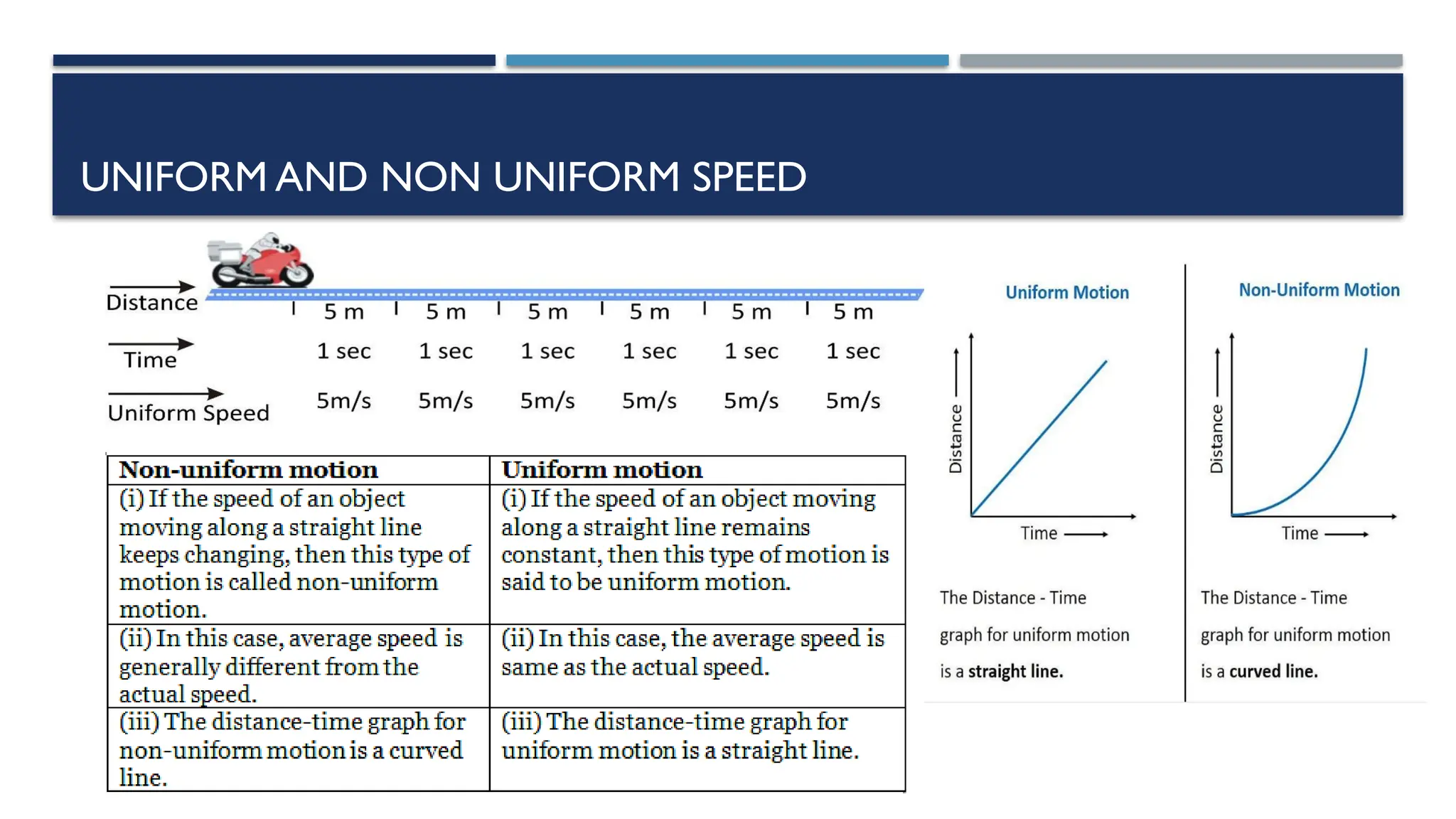 UNIFORM AND NON UNIFORM SPEED

Distance
5 m 5 m 5 m 5 m 5 m 5 m
Time
1 sec 1 sec 1 sec 1 sec 1 sec 1 sec
Uniform Speed
5m/s 5m/s 5m/s 5m/s 5m/s 5m/s

| Non-uniform motion | Uniform motion |
|---|---|
| (i) If the speed of an object moving along a straight line keeps changing, then this type of motion is called non-uniform motion. | (i) If the speed of an object moving along a straight line remains constant, then this type of motion is said to be uniform motion. |
| (ii) In this case, average speed is generally different from the actual speed. | (ii) In this case, the average speed is same as the actual speed. |
| (iii) The distance-time graph for non-uniform motion is a curved line. | (iii) The distance-time graph for uniform motion is a straight line. |

Uniform Motion
Distance
Time
The Distance - Time graph for uniform motion is a straight line.

Non-Uniform Motion
Distance
Time
The Distance - Time graph for uniform motion is a curved line.